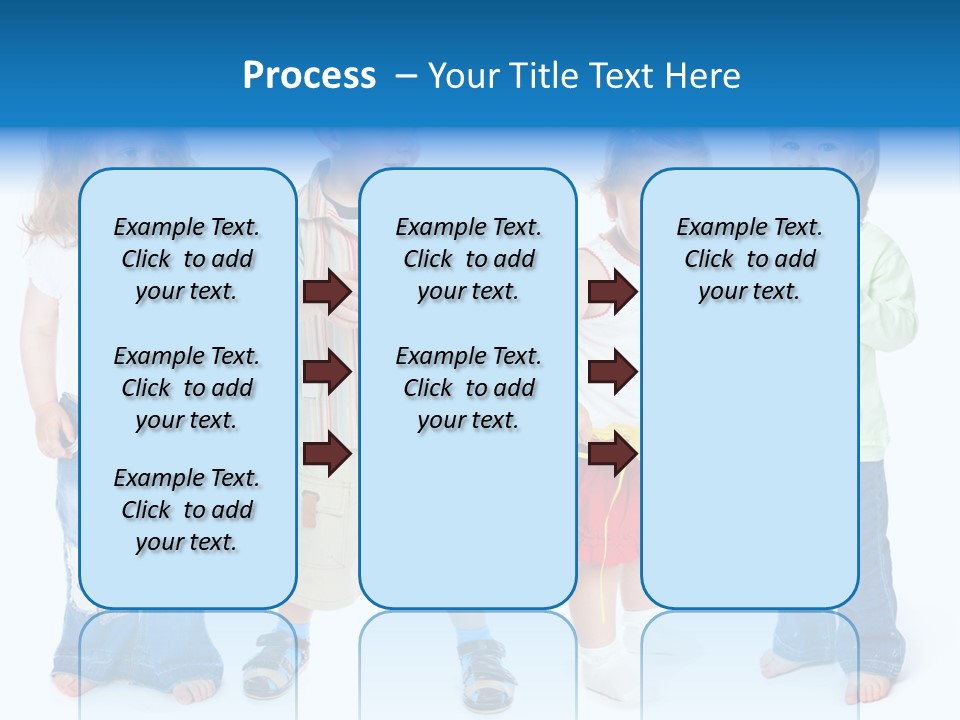 Process – Your Title Text Here

Example Text. Click to add your text.

Example Text. Click to add your text.

Example Text. Click to add your text.

Example Text. Click to add your text.

Example Text. Click to add your text.

Example Text. Click to add your text.